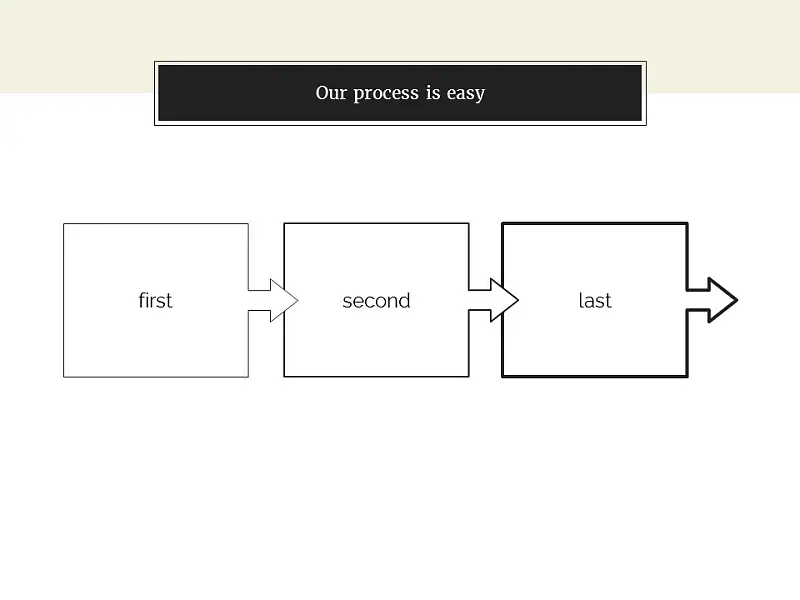 Our process is easy

first

second

last